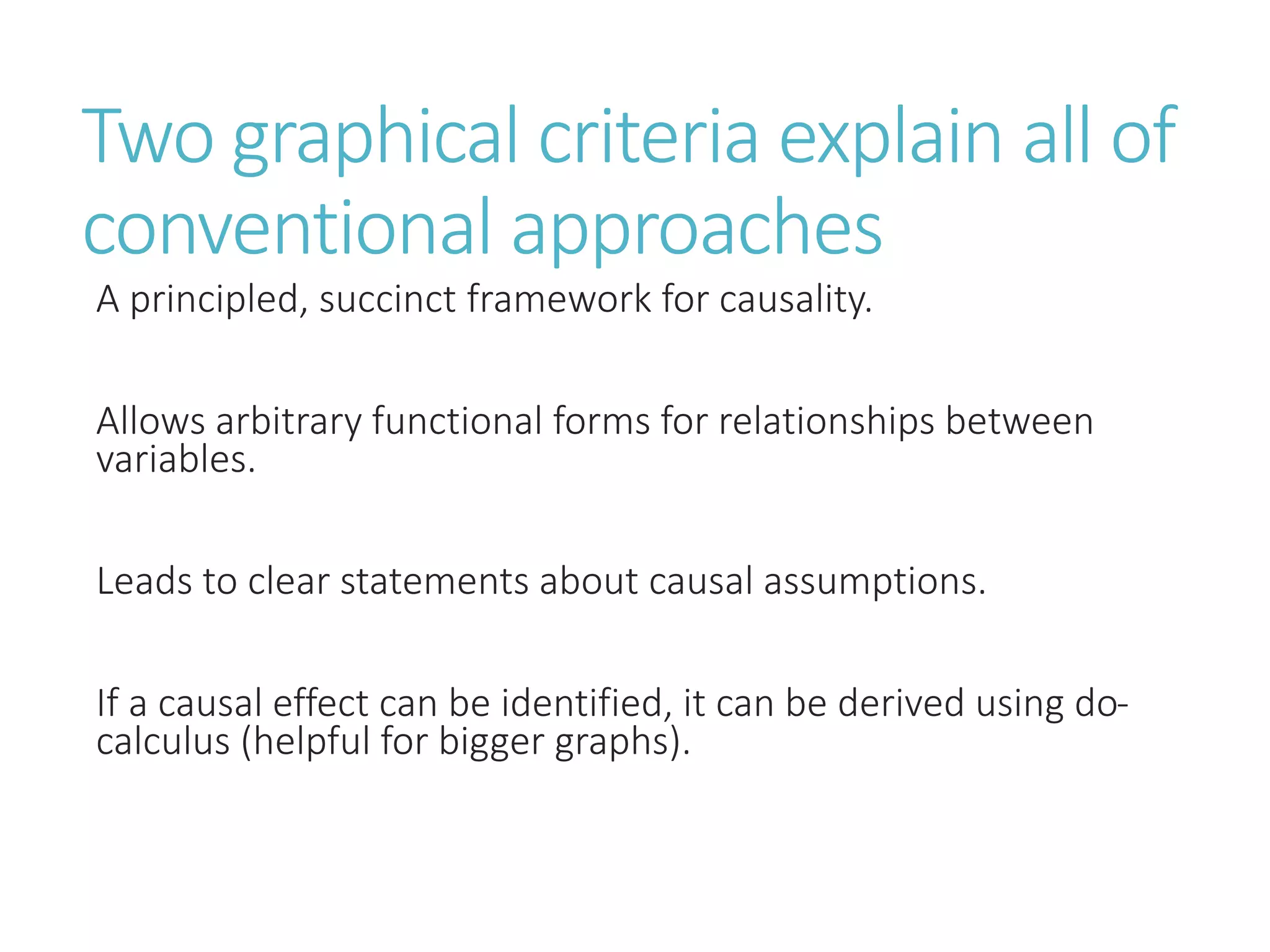 Two graphical criteria explain all of conventional approaches

A principled, succinct framework for causality.

Allows arbitrary functional forms for relationships between variables.

Leads to clear statements about causal assumptions.

If a causal effect can be identified, it can be derived using do-calculus (helpful for bigger graphs).